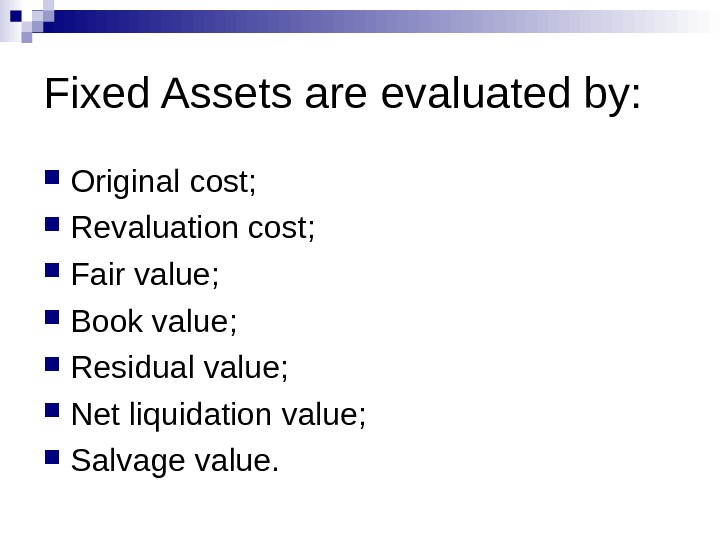 Fixed Assets are evaluated by:

- Original cost;
- Revaluation cost;
- Fair value;
- Book value;
- Residual value;
- Net liquidation value;
- Salvage value.